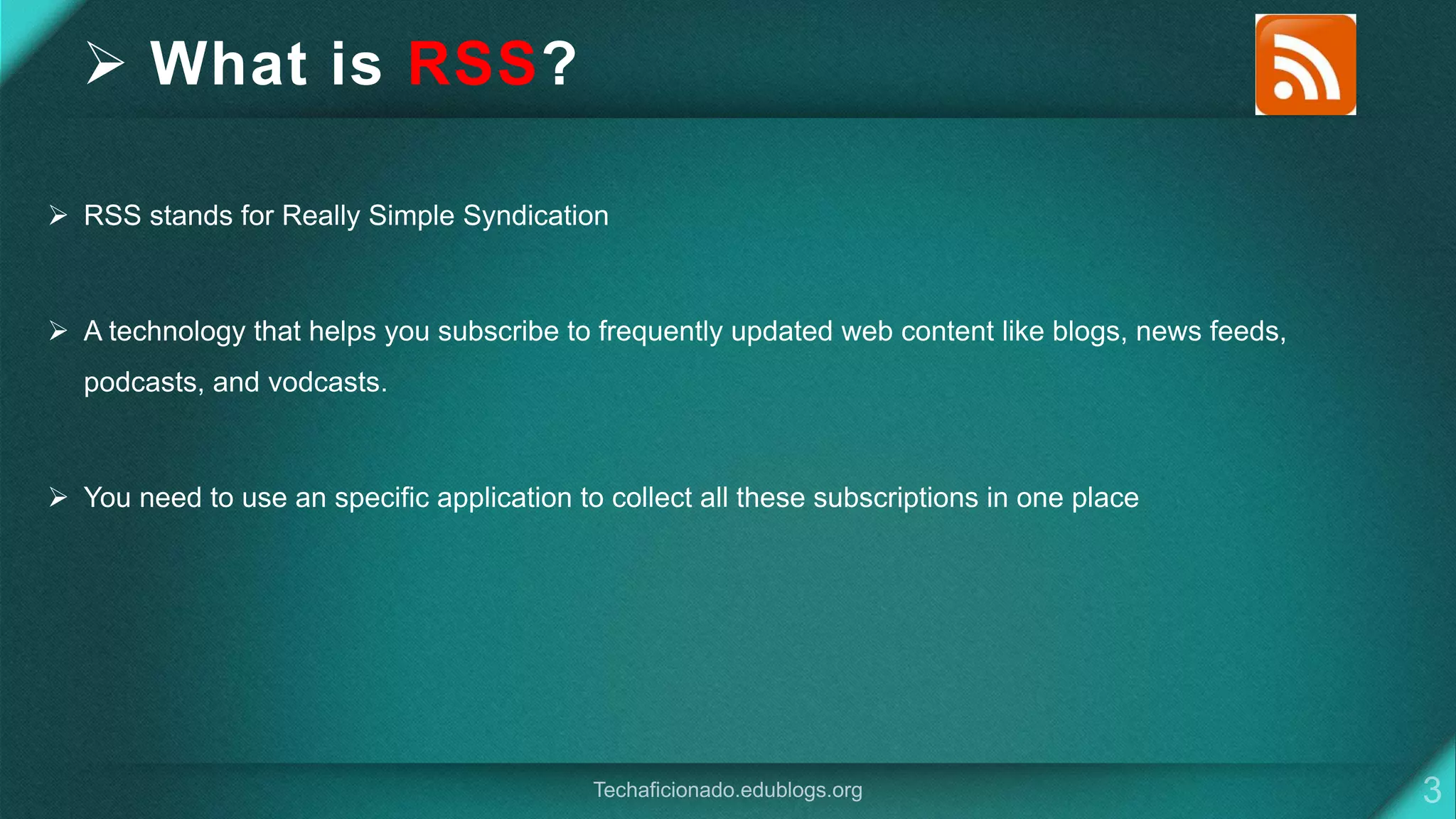 ➢ What is RSS?

➢ RSS stands for Really Simple Syndication

➢ A technology that helps you subscribe to frequently updated web content like blogs, news feeds, podcasts, and vodcasts.

➢ You need to use an specific application to collect all these subscriptions in one place

Techaficionado.edublogs.org

3